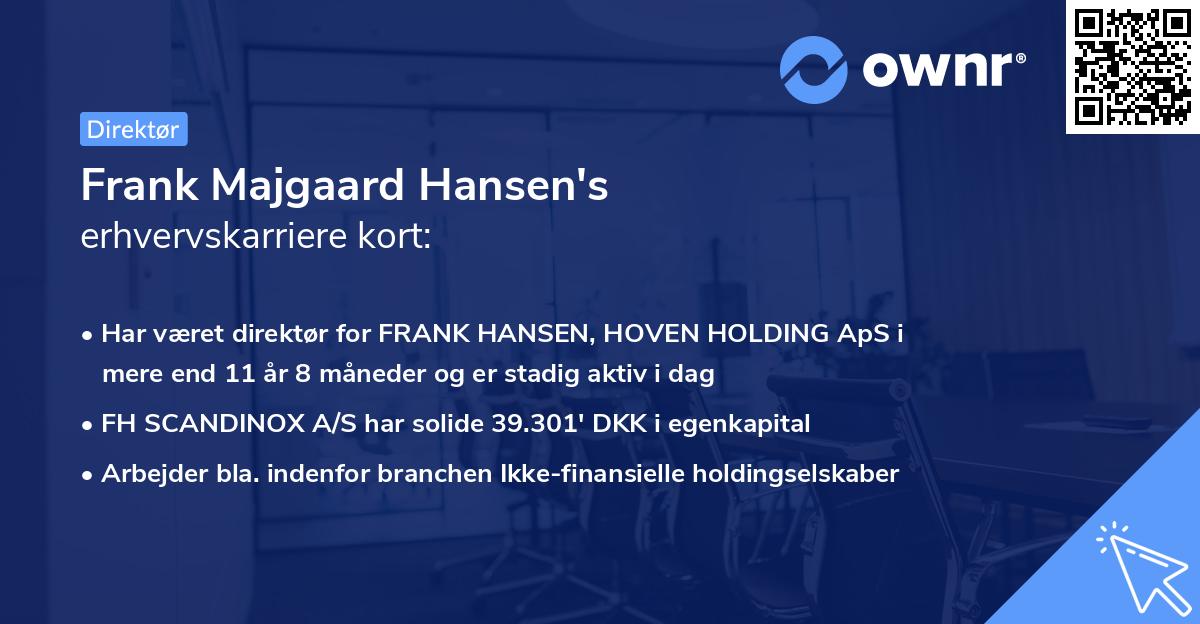 ownr®

Direktør

Frank Majgaard Hansen's
erhvervskarriere kort:

• Har været direktør for FRANK HANSEN, HOVEN HOLDING ApS i mere end 11 år 8 måneder og er stadig aktiv i dag

• FH SCANDINOX A/S har solide 39.301' DKK i egenkapital

• Arbejder bla. indenfor branchen Ikke-finansielle holdingselskaber